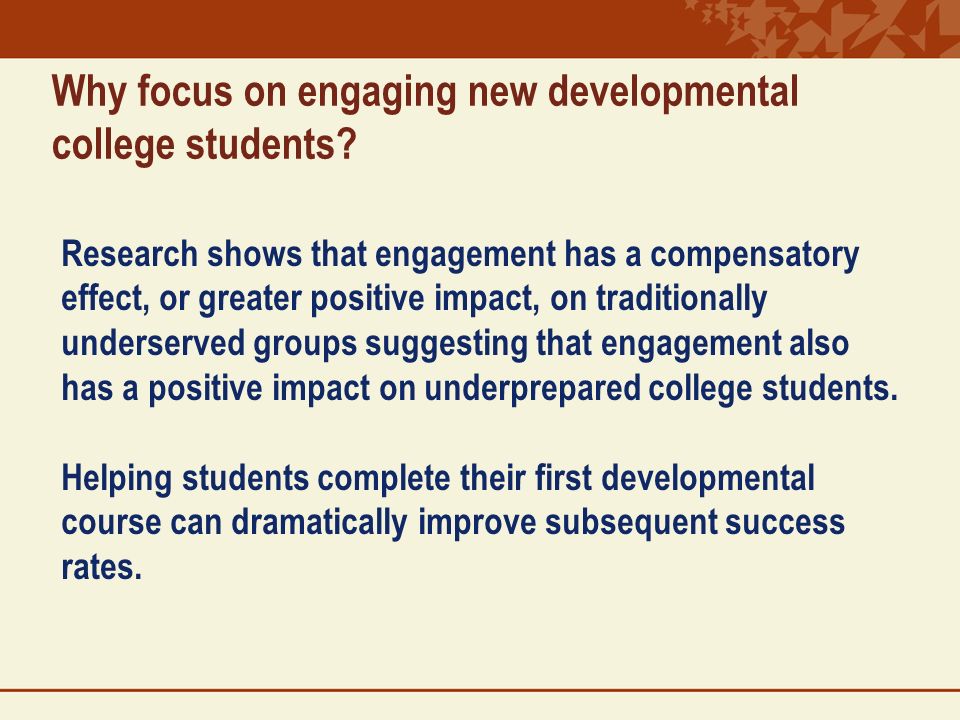 Why focus on engaging new developmental college students?

Research shows that engagement has a compensatory effect, or greater positive impact, on traditionally underserved groups suggesting that engagement also has a positive impact on underprepared college students.

Helping students complete their first developmental course can dramatically improve subsequent success rates.